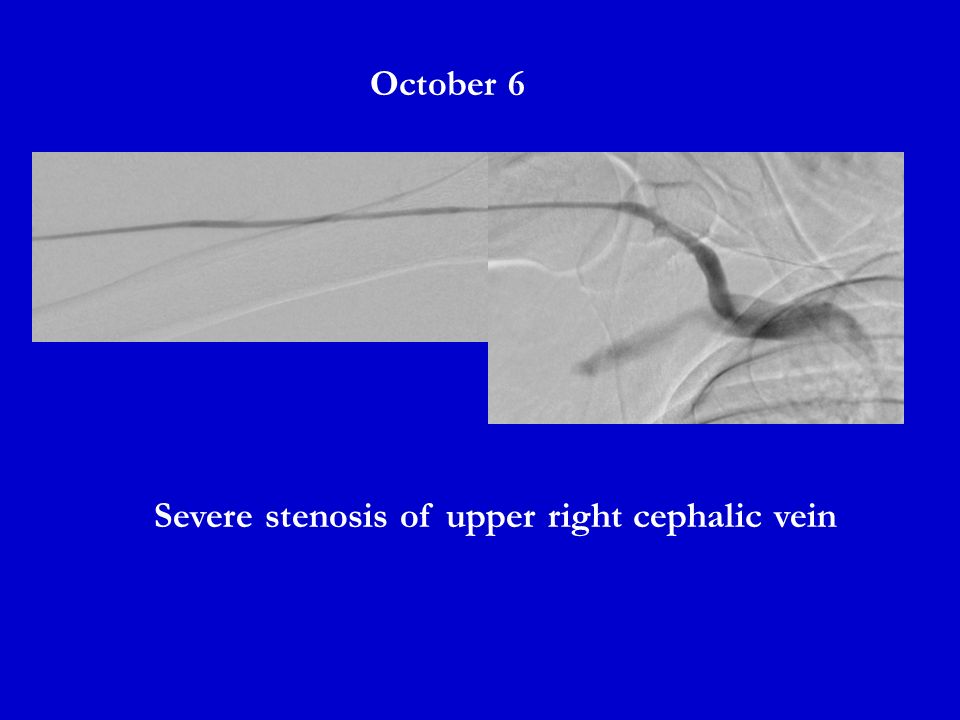 October 6

Severe stenosis of upper right cephalic vein